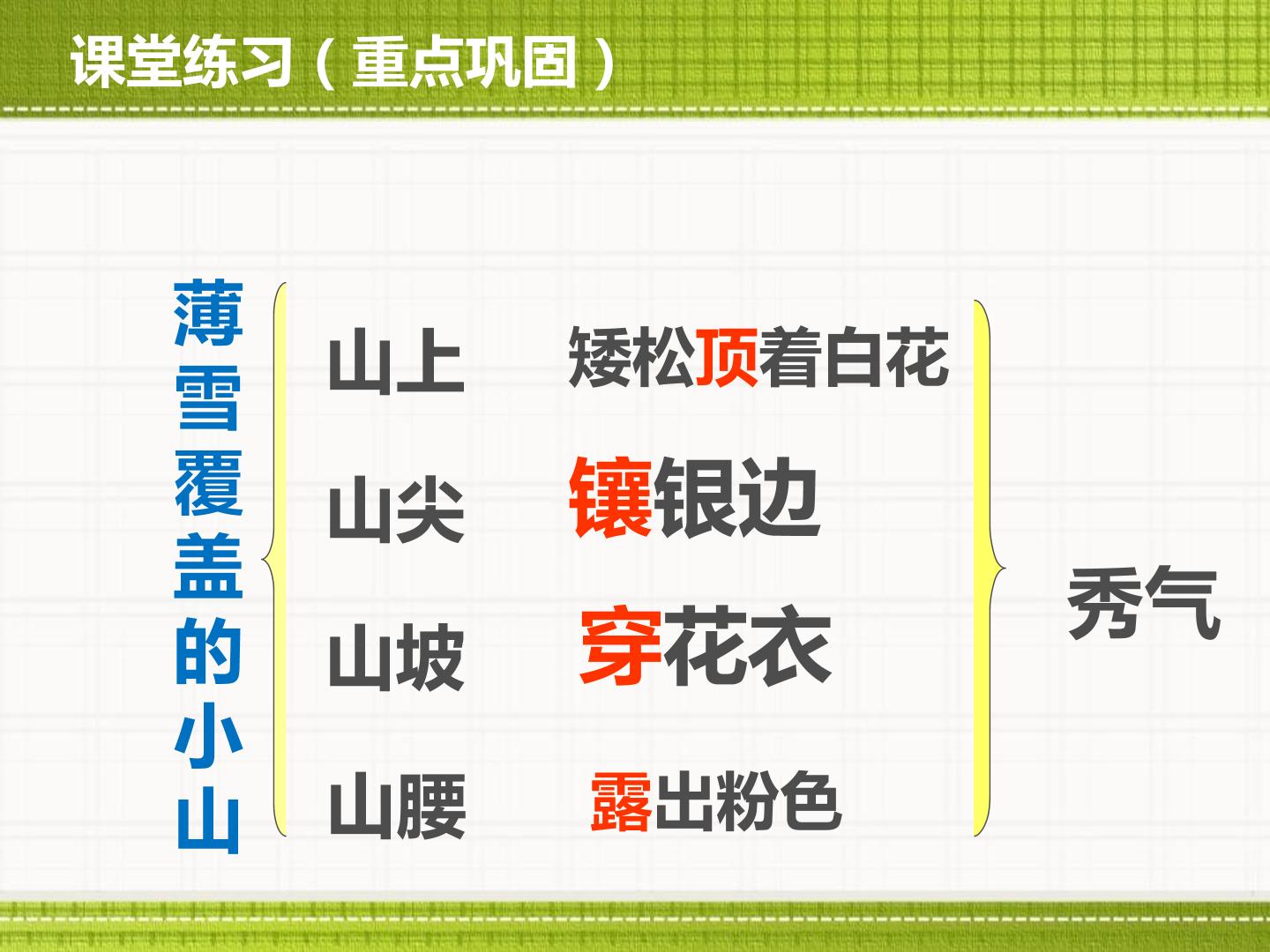 课堂练习（重点巩固）

薄雪覆盖的小山

山上 矮松顶着白花

山尖 镶银边

山坡 穿花衣

山腰 露出粉色

秀气